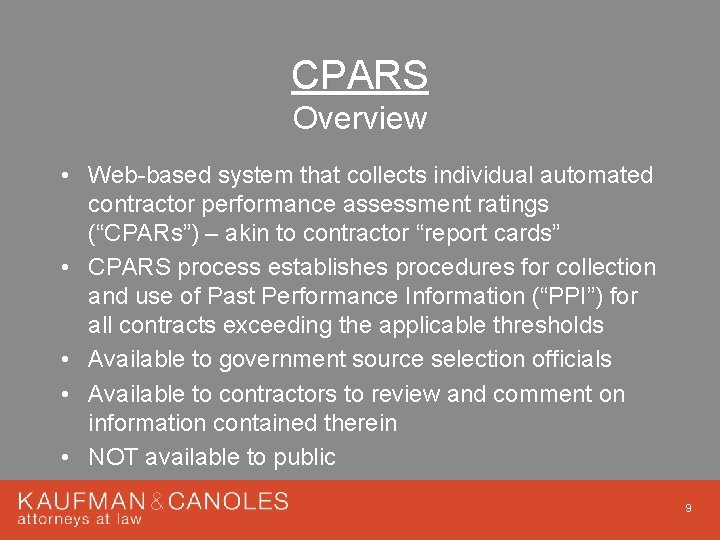 CPARS
Overview

• Web-based system that collects individual automated contractor performance assessment ratings (“CPARs”) – akin to contractor “report cards”
• CPARS process establishes procedures for collection and use of Past Performance Information (“PPI”) for all contracts exceeding the applicable thresholds
• Available to government source selection officials
• Available to contractors to review and comment on information contained therein
• NOT available to public

KAUFMAN & CANOLES
attorneys at law

9